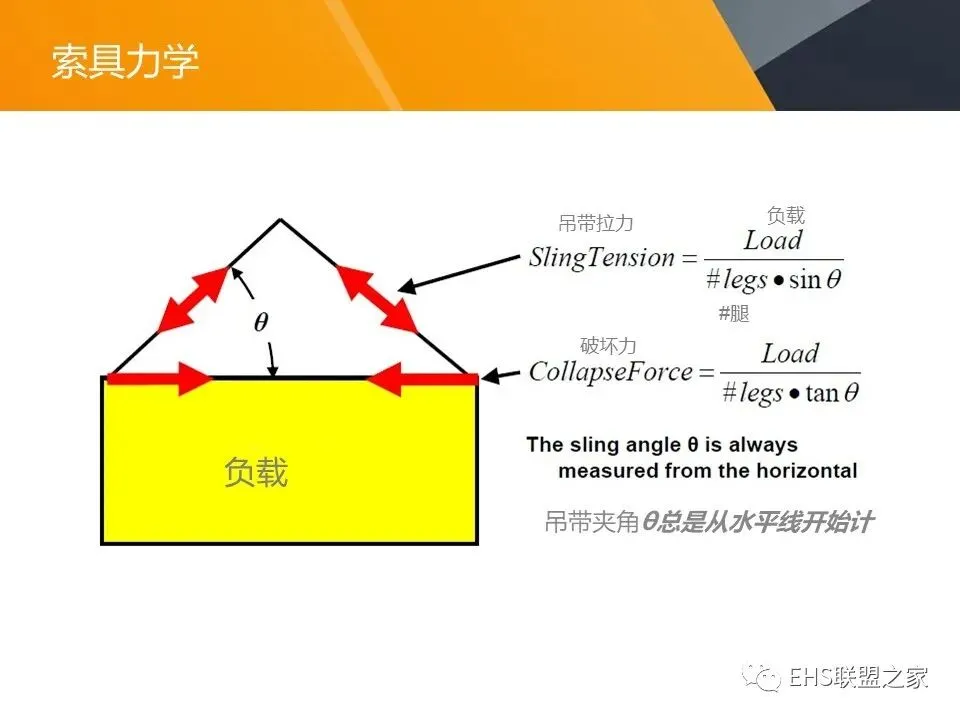 索具力学

$\theta$

负载

吊带拉力

负载

$SlingTension = \frac{Load}{\#legs \bullet \sin\theta}$

#腿

破坏力

$CollapseForce = \frac{Load}{\#legs \bullet \tan\theta}$

The sling angle θ is always measured from the horizontal

吊带夹角θ总是从水平线开始计

EHS联盟之家